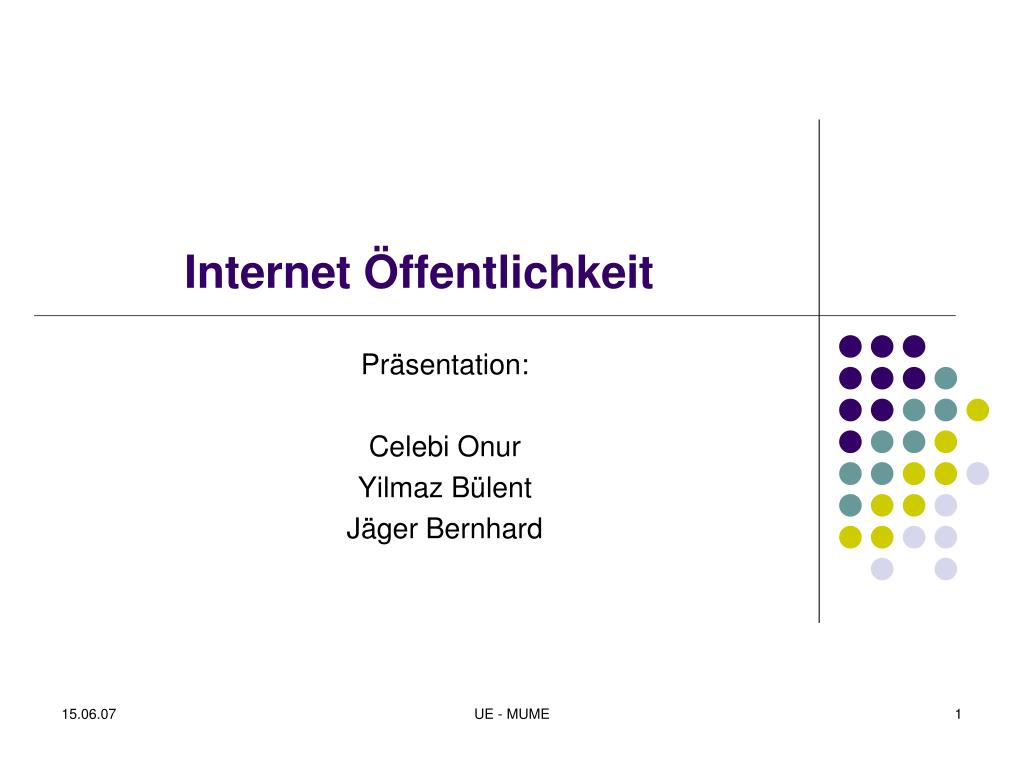 Internet Öffentlichkeit

Präsentation:

Celebi Onur
Yilmaz Bülent
Jäger Bernhard

15.06.07

UE - MUME

1